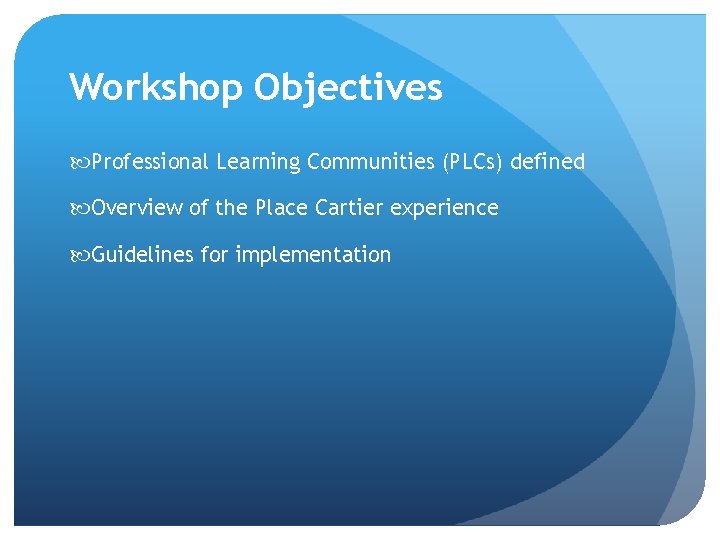 Workshop Objectives

Professional Learning Communities (PLCs) defined

Overview of the Place Cartier experience

Guidelines for implementation